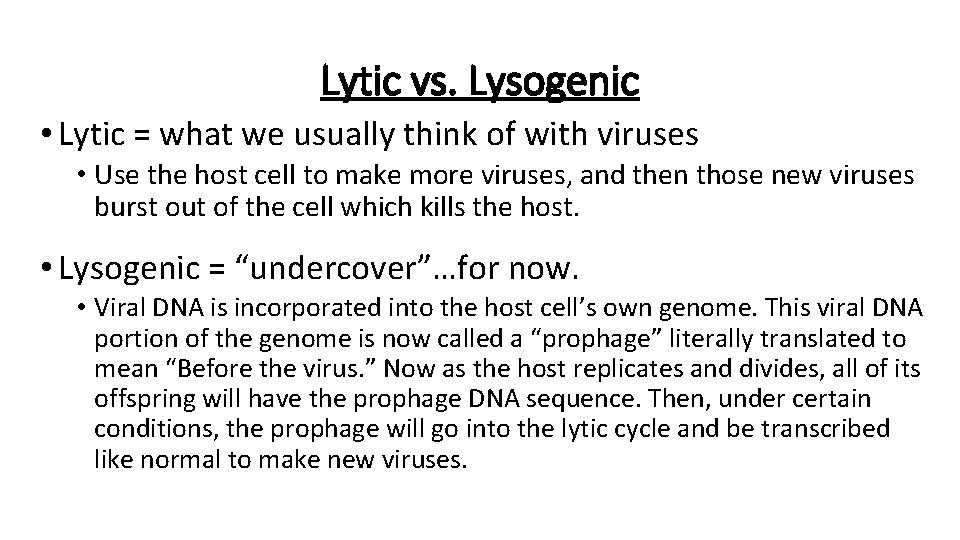 Lytic vs. Lysogenic

• Lytic = what we usually think of with viruses

• Use the host cell to make more viruses, and then those new viruses burst out of the cell which kills the host.

• Lysogenic = “undercover”…for now.

• Viral DNA is incorporated into the host cell’s own genome. This viral DNA portion of the genome is now called a “prophage” literally translated to mean “Before the virus.” Now as the host replicates and divides, all of its offspring will have the prophage DNA sequence. Then, under certain conditions, the prophage will go into the lytic cycle and be transcribed like normal to make new viruses.